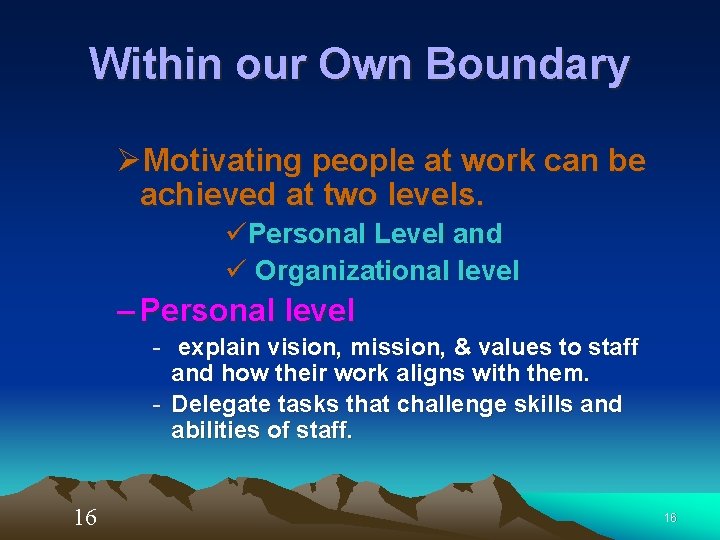 Within our Own Boundary

➢Motivating people at work can be achieved at two levels.

✓Personal Level and

✓ Organizational level

– Personal level

- explain vision, mission, & values to staff and how their work aligns with them.

- Delegate tasks that challenge skills and abilities of staff.

16

16